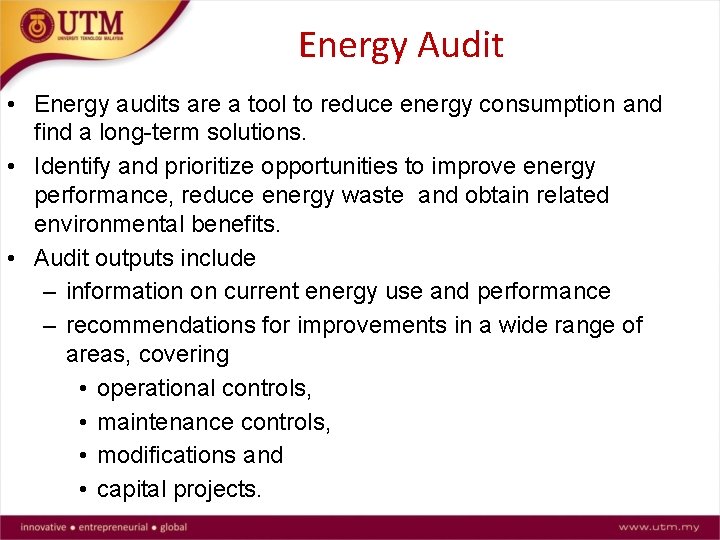 UTM
UNIVERSITI TEKNOLOGI MALAYSIA

Energy Audit

• Energy audits are a tool to reduce energy consumption and find a long-term solutions.
• Identify and prioritize opportunities to improve energy performance, reduce energy waste and obtain related environmental benefits.
• Audit outputs include
– information on current energy use and performance
– recommendations for improvements in a wide range of areas, covering
• operational controls,
• maintenance controls,
• modifications and
• capital projects.

innovative • entrepreneurial • global

www.utm.my